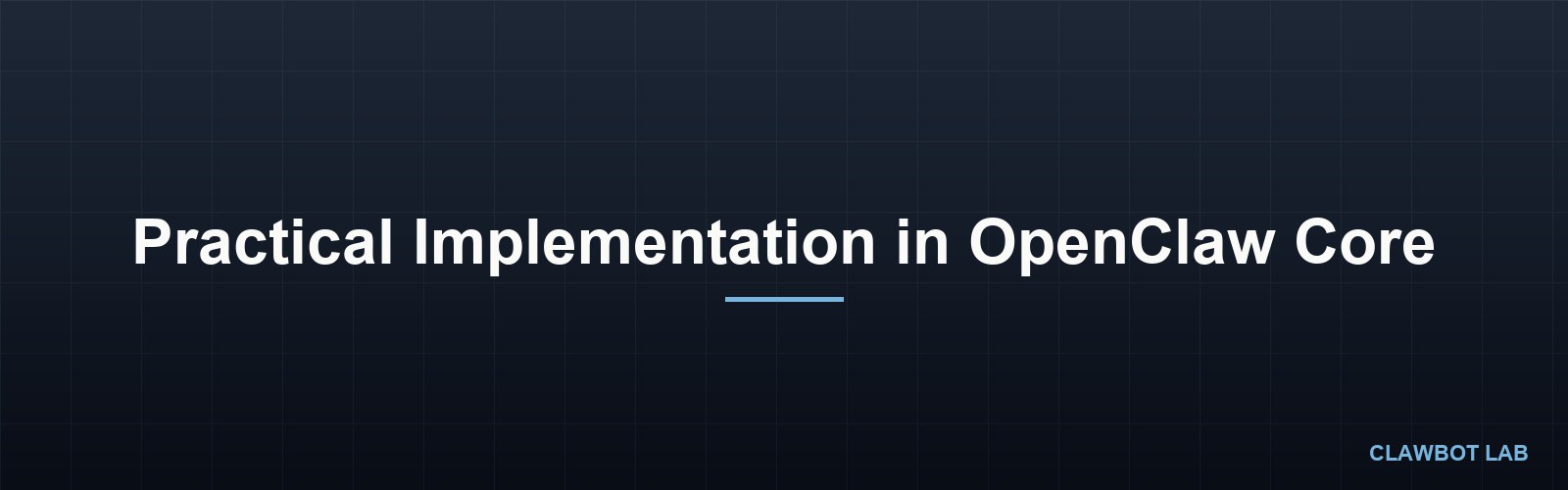 Practical Implementation in OpenClaw Core

CLAWBOT LAB